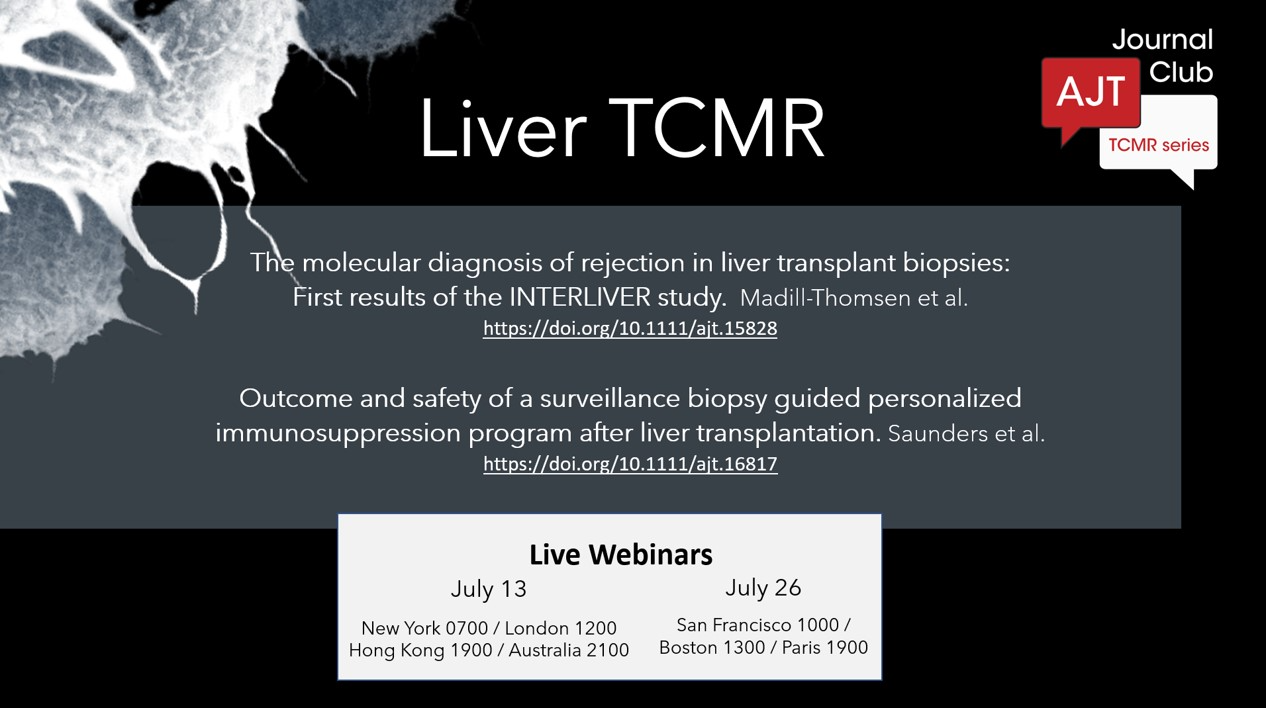 Journal Club
AJT
TCMR series

Liver TCMR

The molecular diagnosis of rejection in liver transplant biopsies: First results of the INTERLIVER study. Madill-Thomsen et al.
https://doi.org/10.1111/ajt.15828

Outcome and safety of a surveillance biopsy guided personalized immunosuppression program after liver transplantation. Saunders et al.
https://doi.org/10.1111/ajt.16817

Live Webinars

July 13
New York 0700 / London 1200
Hong Kong 1900 / Australia 2100

July 26
San Francisco 1000 /
Boston 1300 / Paris 1900